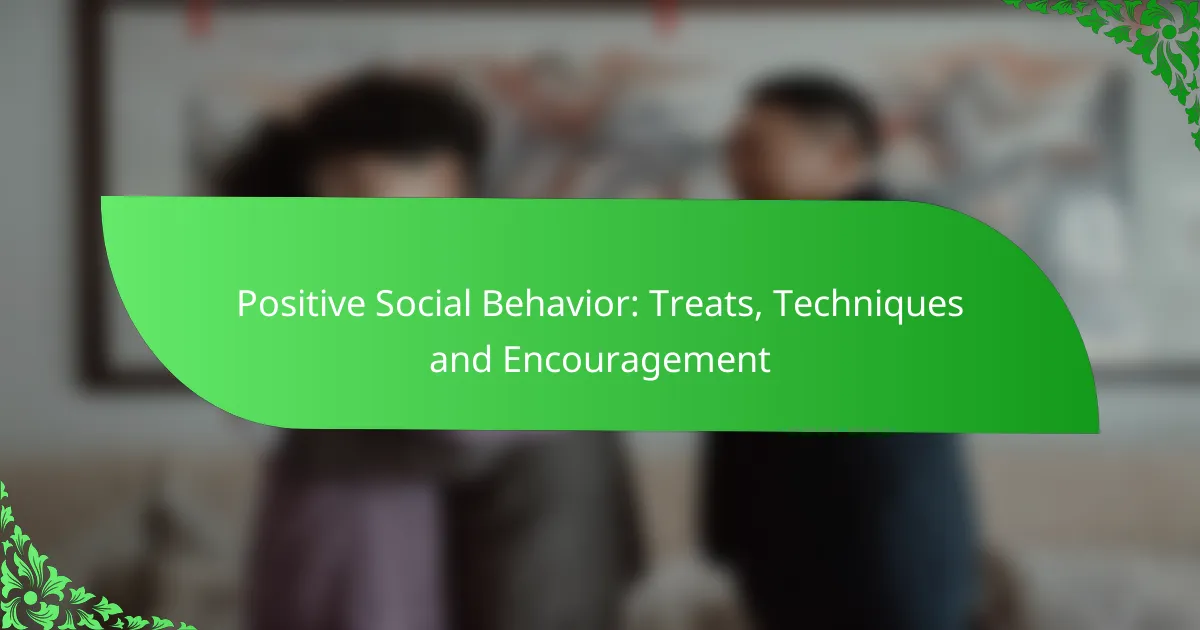 Positive Social Behavior: Treats, Techniques and Encouragement